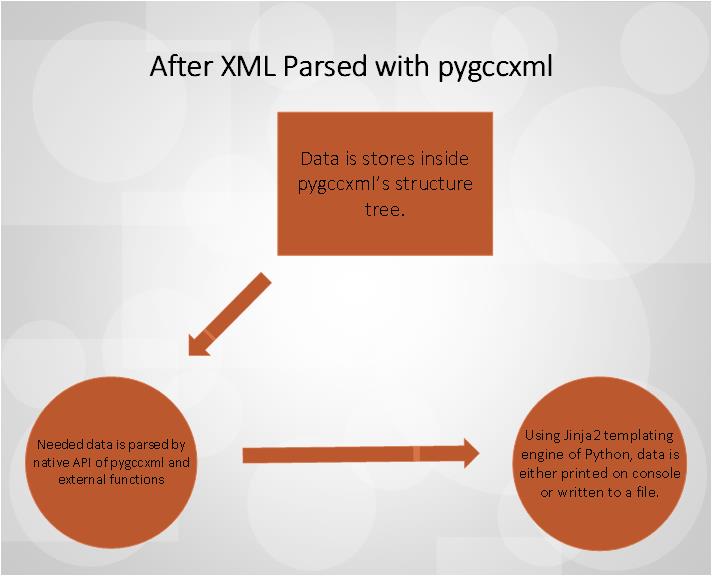 After XML Parsed with pygccxml

Data is stores inside pygccxml's structure tree.

Needed data is parsed by native API of pygccxml and external functions

Using Jinja2 templating engine of Python, data is either printed on console or written to a file.